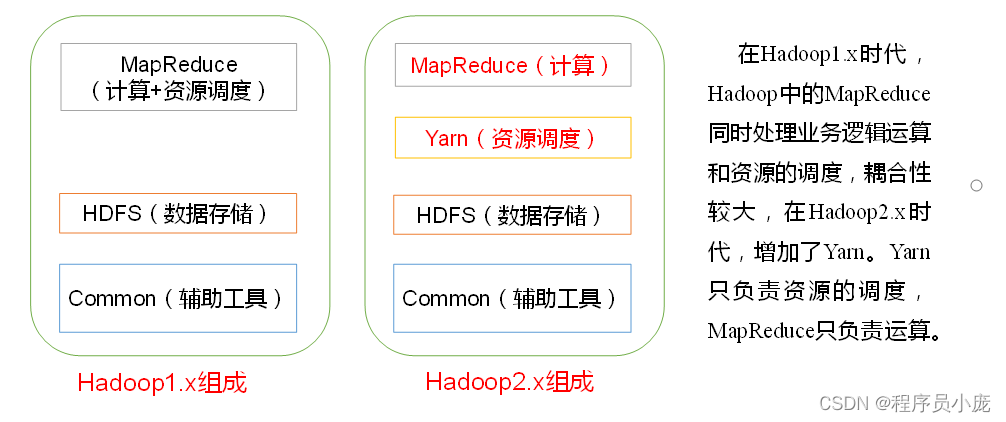 MapReduce
（计算+资源调度）

HDFS（数据存储）

Common（辅助工具）

Hadoop1.x组成

MapReduce（计算）

Yarn（资源调度）

HDFS（数据存储）

Common（辅助工具）

Hadoop2.x组成

在Hadoop1.x时代，Hadoop中的MapReduce同时处理业务逻辑运算和资源的调度，耦合性较大，在Hadoop2.x时代，增加了Yarn。Yarn只负责资源的调度，MapReduce只负责运算。

CSDN @程序员小庞